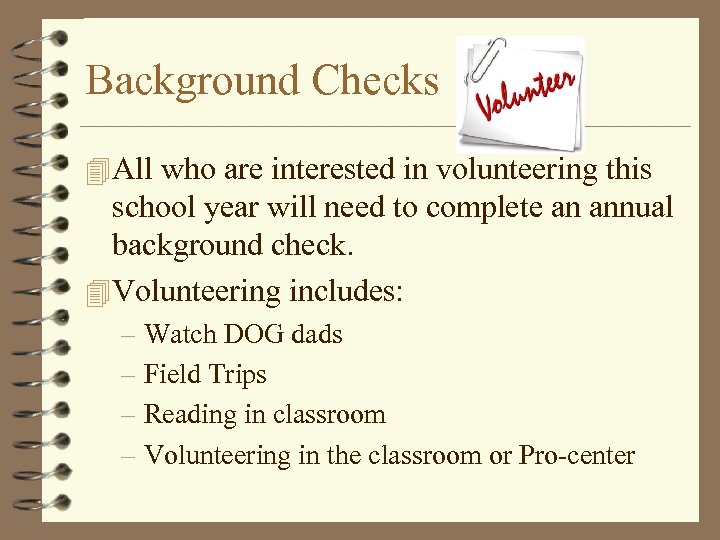 Background Checks

Volunteer

All who are interested in volunteering this school year will need to complete an annual background check.

Volunteering includes:

– Watch DOG dads
– Field Trips
– Reading in classroom
– Volunteering in the classroom or Pro-center